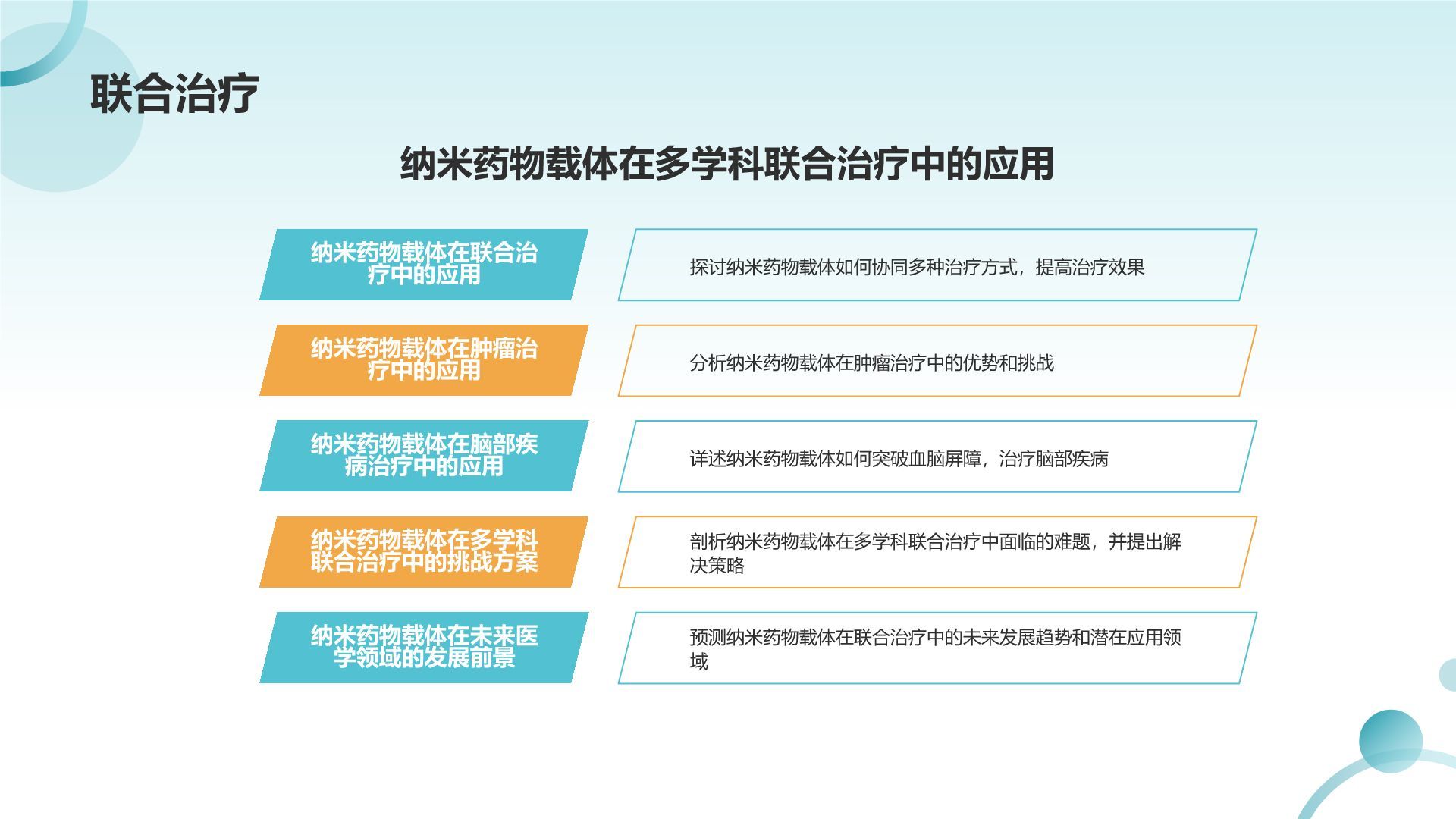 联合治疗

纳米药物载体在多学科联合治疗中的应用

纳米药物载体在联合治疗中的应用

探讨纳米药物载体如何协同多种治疗方式，提高治疗效果

纳米药物载体在肿瘤治疗中的应用

分析纳米药物载体在肿瘤治疗中的优势和挑战

纳米药物载体在脑部疾病治疗中的应用

详述纳米药物载体如何突破血脑屏障，治疗脑部疾病

纳米药物载体在多学科联合治疗中的挑战方案

剖析纳米药物载体在多学科联合治疗中面临的难题，并提出解决策略

纳米药物载体在未来医学领域的发展前景

预测纳米药物载体在联合治疗中的未来发展趋势和潜在应用领域